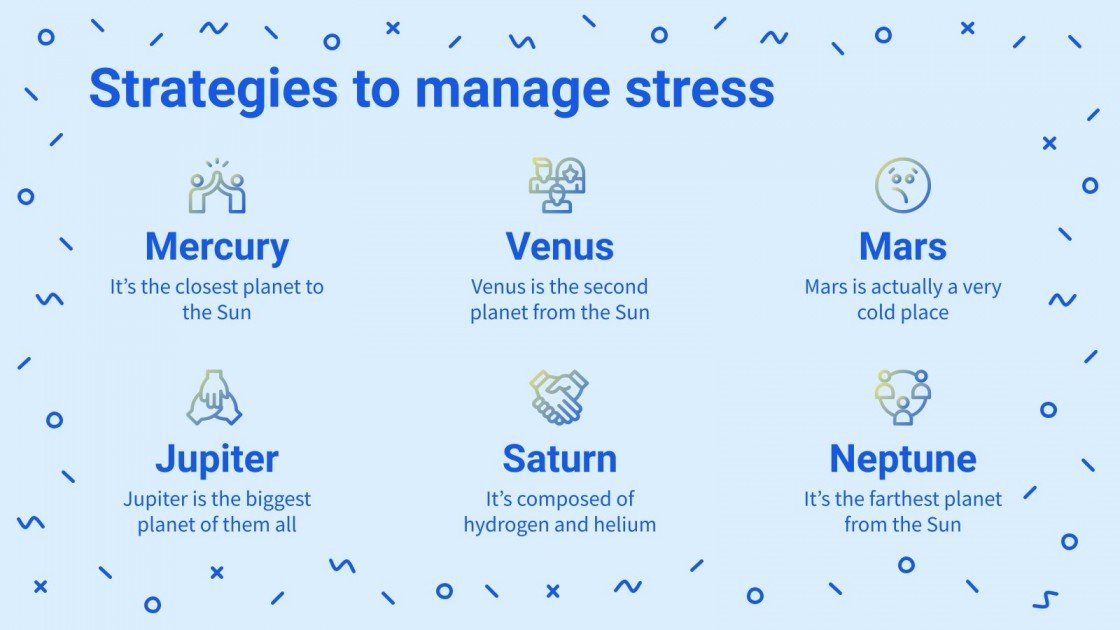 Strategies to manage stress

Mercury
It's the closest planet to the Sun

Venus
Venus is the second planet from the Sun

Mars
Mars is actually a very cold place

Jupiter
Jupiter is the biggest planet of them all

Saturn
It's composed of hydrogen and helium

Neptune
It's the farthest planet from the Sun